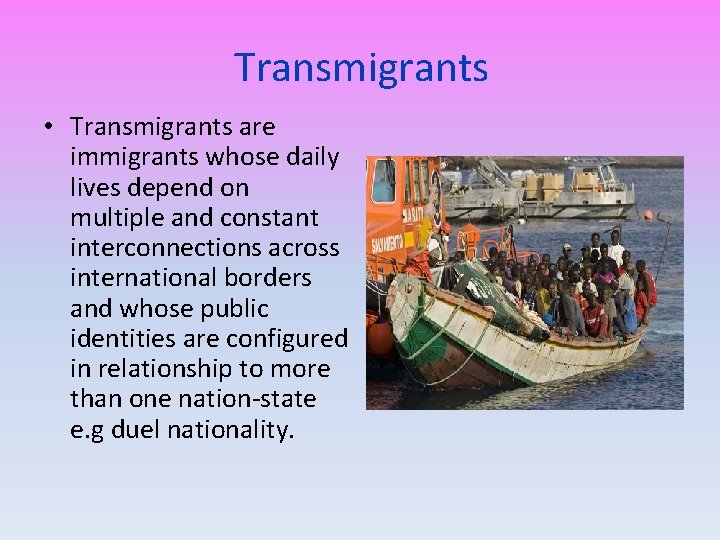 Transmigrants

• Transmigrants are immigrants whose daily lives depend on multiple and constant interconnections across international borders and whose public identities are configured in relationship to more than one nation-state e.g duel nationality.

SALVAMENTO